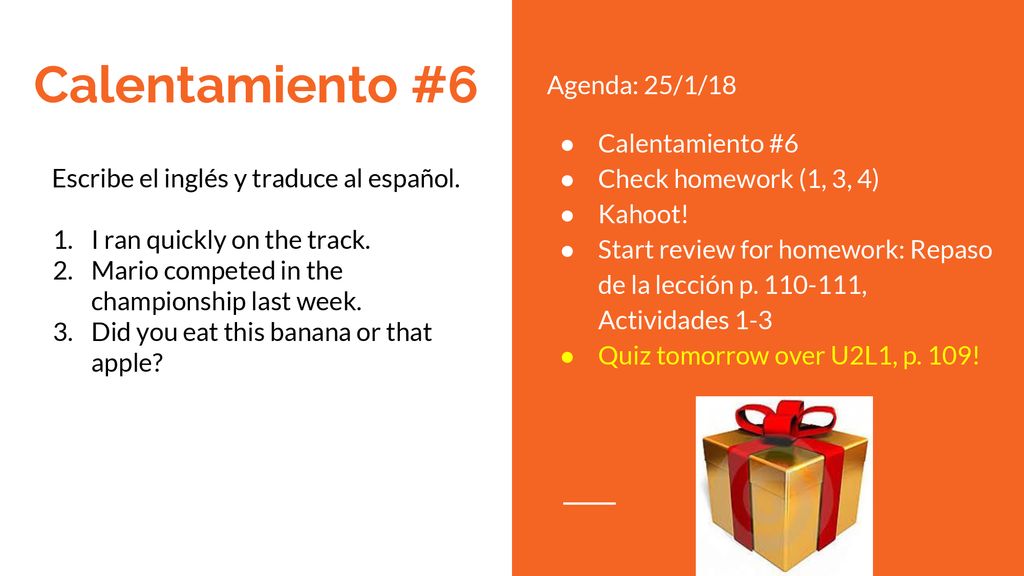 Calentamiento #6

Escribe el inglés y traduce al español.

1. I ran quickly on the track.
2. Mario competed in the championship last week.
3. Did you eat this banana or that apple?

Agenda: 25/1/18

● Calentamiento #6
● Check homework (1, 3, 4)
● Kahoot!
● Start review for homework: Repaso de la lección p. 110-111, Actividades 1-3
● Quiz tomorrow over U2L1, p. 109!